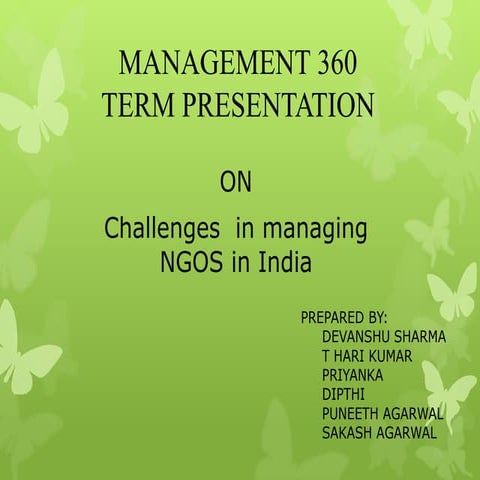 MANAGEMENT 360
TERM PRESENTATION

ON

Challenges in managing NGOS in India

PREPARED BY:
DEVANSHU SHARMA
T HARI KUMAR
PRIYANKA
DIPTHI
PUNEETH AGARWAL
SAKASH AGARWAL